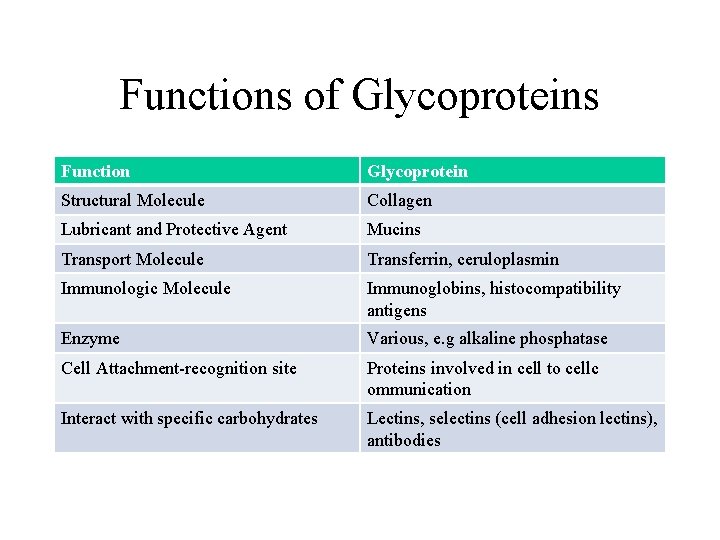 Functions of Glycoproteins

| Function | Glycoprotein |
|---|---|
| Structural Molecule | Collagen |
| Lubricant and Protective Agent | Mucins |
| Transport Molecule | Transferrin, ceruloplasmin |
| Immunologic Molecule | Immunoglobins, histocompatibility antigens |
| Enzyme | Various, e.g alkaline phosphatase |
| Cell Attachment-recognition site | Proteins involved in cell to cellc ommunication |
| Interact with specific carbohydrates | Lectins, selectins (cell adhesion lectins), antibodies |